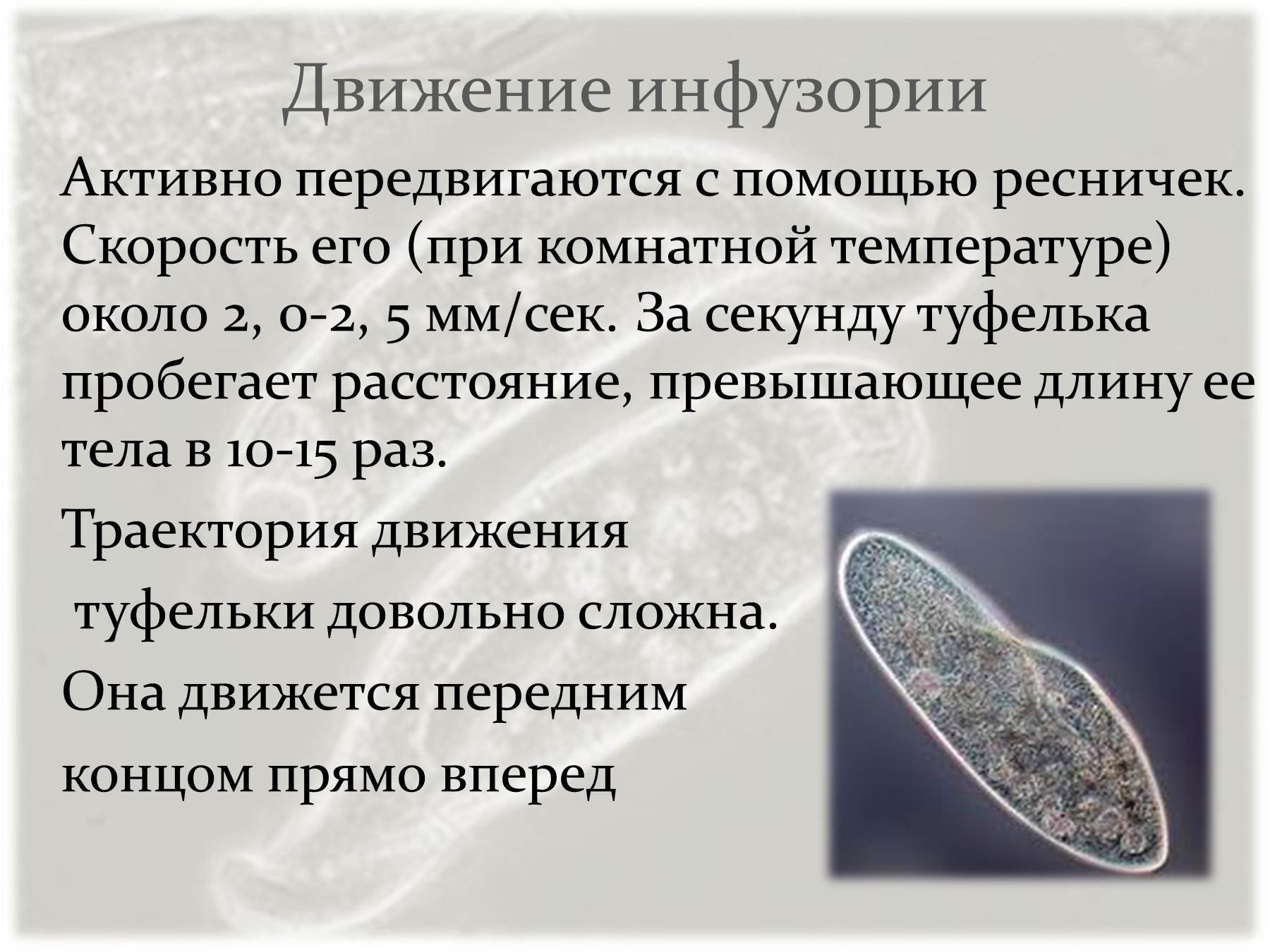 Движение инфузории

Активно передвигаются с помощью ресничек. Скорость его (при комнатной температуре) около 2, 0-2, 5 мм/сек. За секунду туфелька пробегает расстояние, превышающее длину ее тела в 10-15 раз.

Траектория движения

туфельки довольно сложна.

Она движется передним

концом прямо вперед